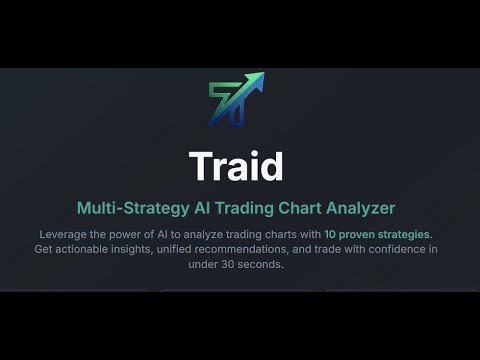 Traid

Multi-Strategy AI Trading Chart Analyzer

Leverage the power of AI to analyze trading charts with 10 proven strategies. Get actionable insights, unified recommendations, and trade with confidence in under 30 seconds.